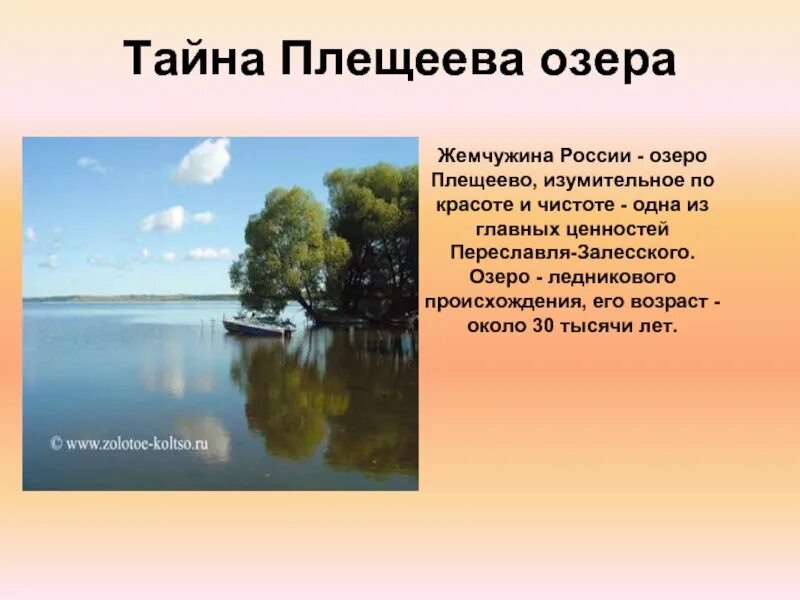 Тайна Плещеева озера

© www.zolotoe-koltso.ru

Жемчужина России - озеро Плещеево, изумительное по красоте и чистоте - одна из главных ценностей Переславля-Залесского. Озеро - ледникового происхождения, его возраст - около 30 тысячи лет.